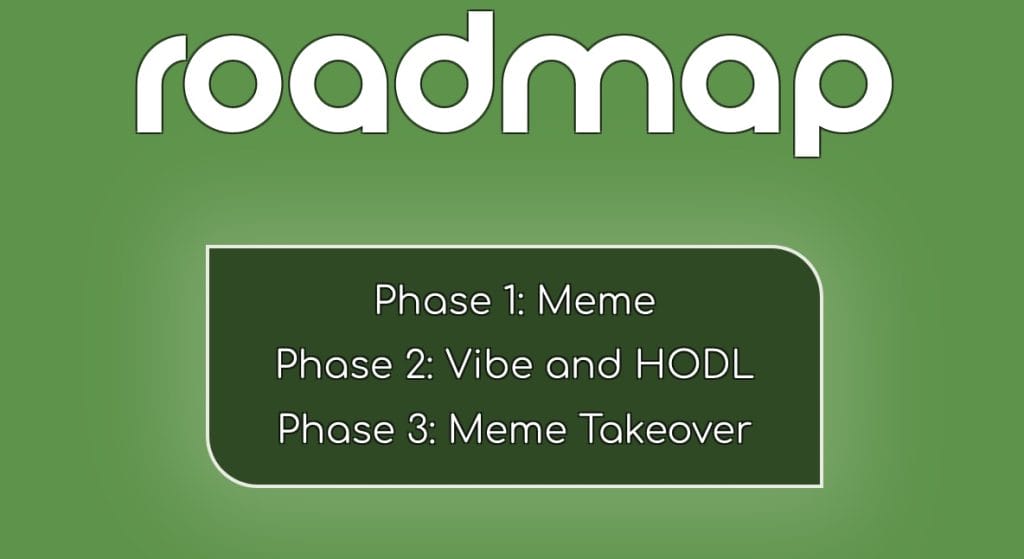 roadmap

Phase 1: Meme
Phase 2: Vibe and HODL
Phase 3: Meme Takeover